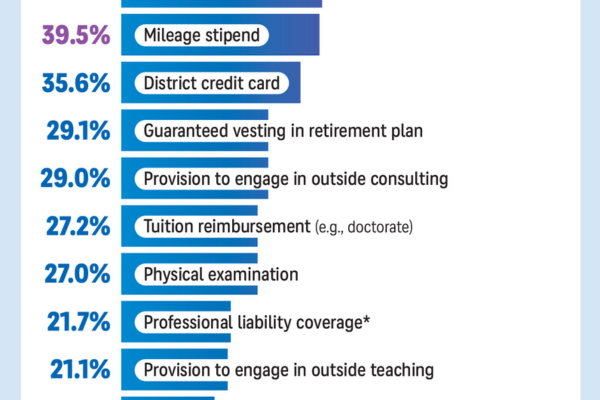 39.5% Mileage stipend

35.6% District credit card

29.1% Guaranteed vesting in retirement plan

29.0% Provision to engage in outside consulting

27.2% Tuition reimbursement (e.g., doctorate)

27.0% Physical examination

21.7% Professional liability coverage*

21.1% Provision to engage in outside teaching